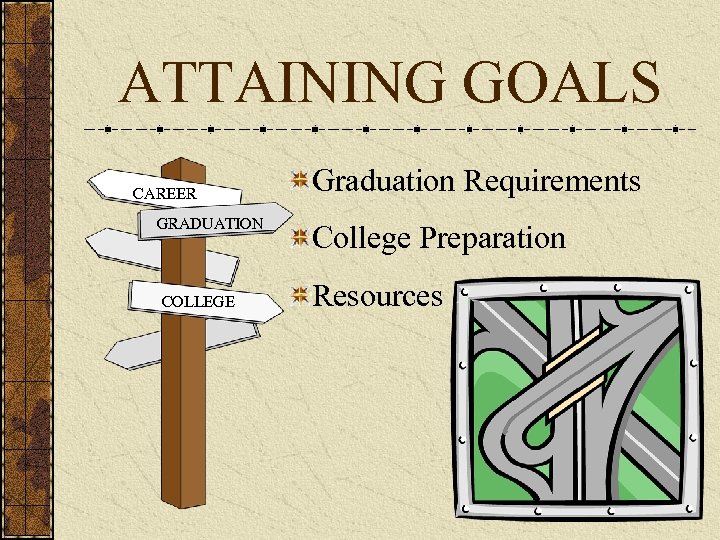 ATTAINING GOALS

CAREER
GRADUATION
COLLEGE

Graduation Requirements
College Preparation
Resources